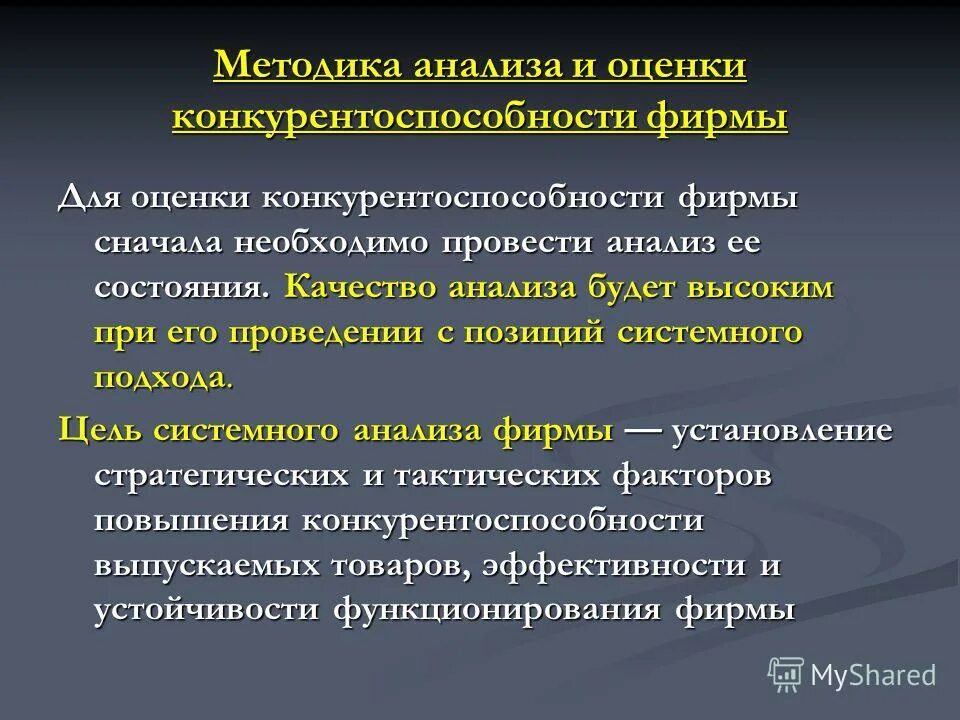 Методика анализа и оценки конкурентоспособности фирмы

Для оценки конкурентоспособности фирмы сначала необходимо провести анализ ее состояния. Качество анализа будет высоким при его проведении с позиций системного подхода.

Цель системного анализа фирмы — установление стратегических и тактических факторов повышения конкурентоспособности выпускаемых товаров, эффективности и устойчивости функционирования фирмы

MyShared